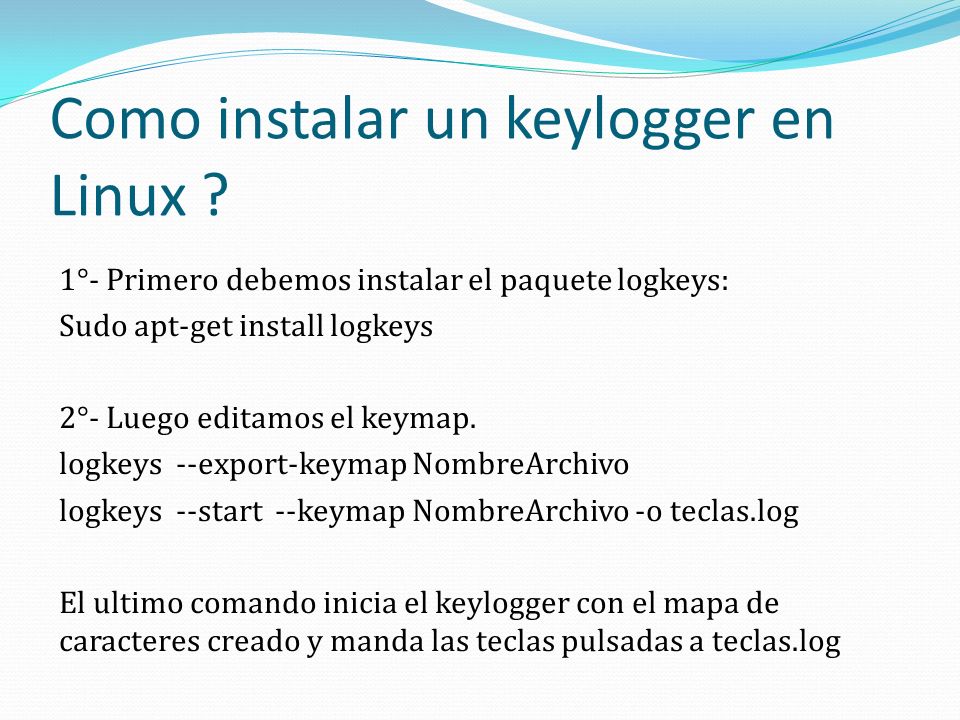 Como instalar un keylogger en Linux ?

1°- Primero debemos instalar el paquete logkeys:
Sudo apt-get install logkeys

2°- Luego editamos el keymap.
logkeys --export-keymap NombreArchivo
logkeys --start --keymap NombreArchivo -o teclas.log

El ultimo comando inicia el keylogger con el mapa de caracteres creado y manda las teclas pulsadas a teclas.log